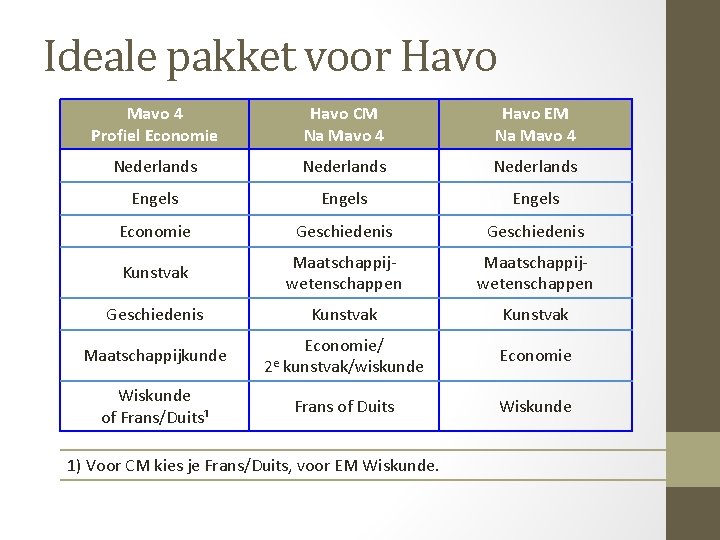 Ideale pakket voor Havo

| Mavo 4 Profiel Economie | Havo CM Na Mavo 4 | Havo EM Na Mavo 4 |
|---|---|---|
| Nederlands | Nederlands | Nederlands |
| Engels | Engels | Engels |
| Economie | Geschiedenis | Geschiedenis |
| Kunstvak | Maatschappijwetenschappen | Maatschappijwetenschappen |
| Geschiedenis | Kunstvak | Kunstvak |
| Maatschappijkunde | Economie/ $2^e$ kunstvak/wiskunde | Economie |
| Wiskunde of Frans/Duits$^1$ | Frans of Duits | Wiskunde |

1) Voor CM kies je Frans/Duits, voor EM Wiskunde.